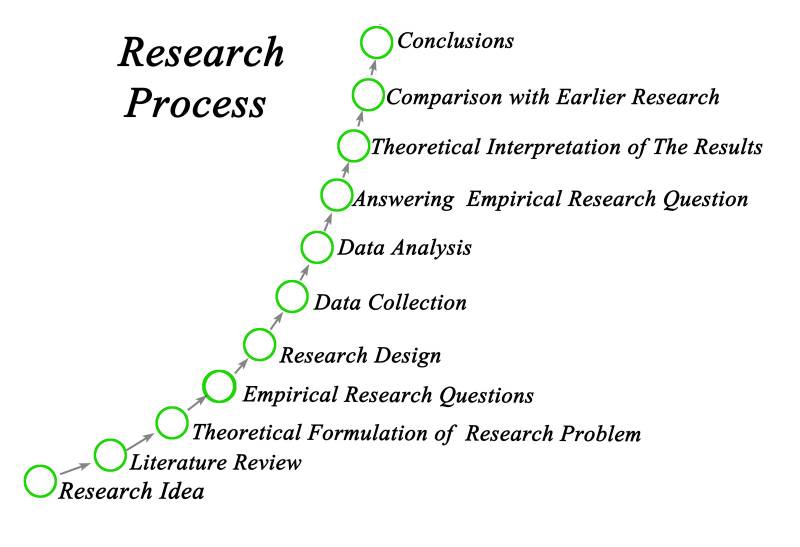 Research Process

Conclusions

Comparison with Earlier Research

Theoretical Interpretation of The Results

Answering Empirical Research Question

Data Analysis

Data Collection

Research Design

Empirical Research Questions

Theoretical Formulation of Research Problem

Literature Review

Research Idea